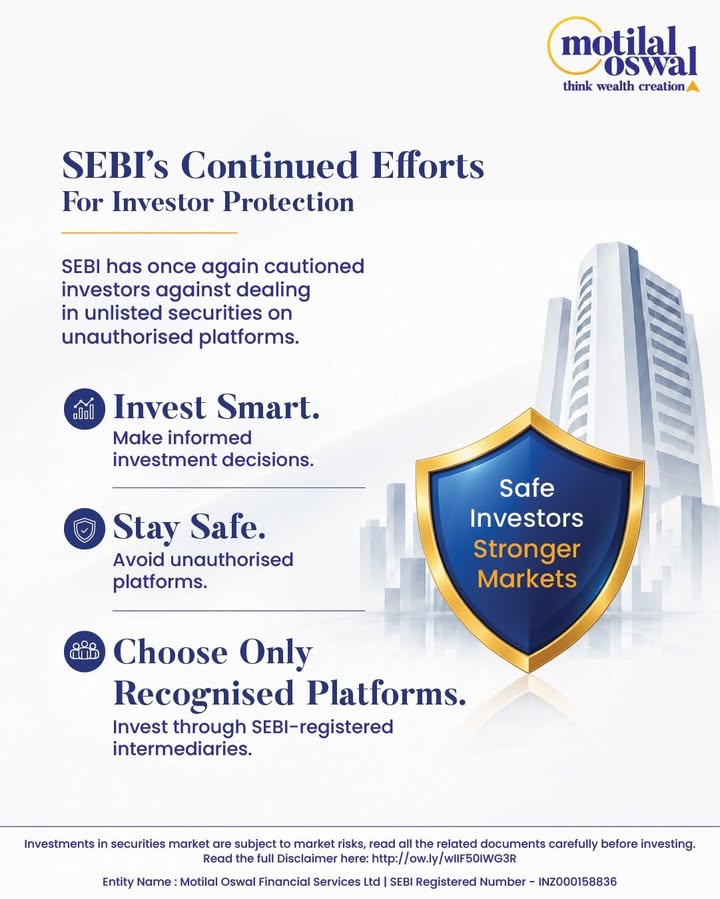 motilal oswal
think wealth creation

SEBI's Continued Efforts
For Investor Protection

SEBI has once again cautioned investors against dealing in unlisted securities on unauthorised platforms.

Invest Smart.
Make informed investment decisions.

Stay Safe.
Avoid unauthorised platforms.

Choose Only Recognised Platforms.
Invest through SEBI-registered intermediaries.

Safe Investors Stronger Markets

Investments in securities market are subject to market risks, read all the related documents carefully before investing.
Read the full Disclaimer here: http://ow.ly/wIIF50IWG3R

Entity Name : Motilal Oswal Financial Services Ltd | SEBI Registered Number - INZ000158836